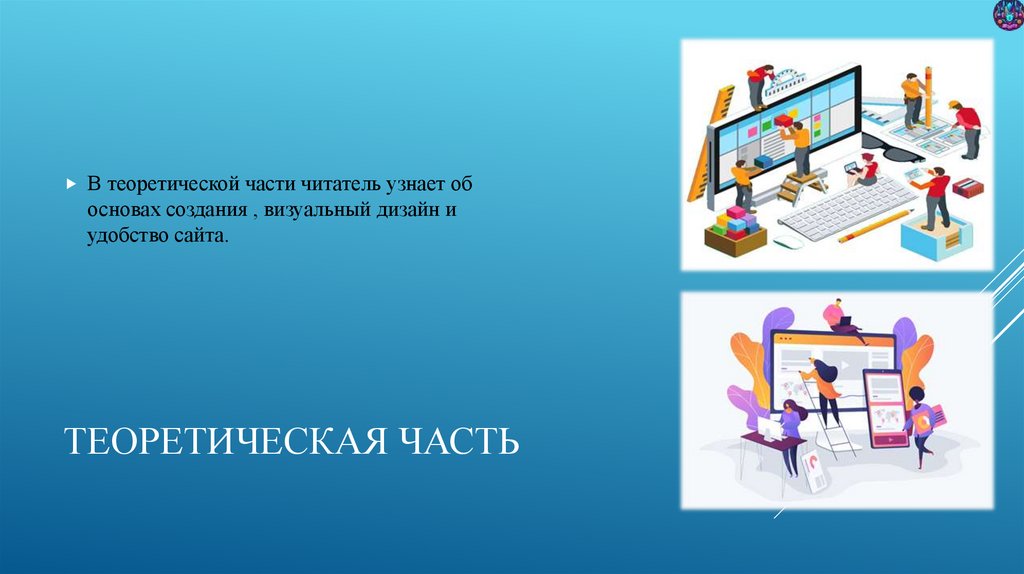 В теоретической части читатель узнает об основах создания , визуальный дизайн и удобство сайта.

ТЕОРЕТИЧЕСКАЯ ЧАСТЬ